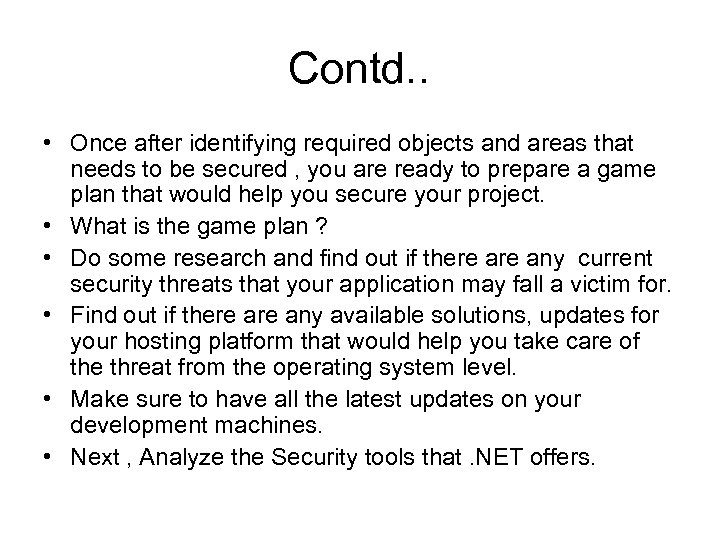 Contd..

• Once after identifying required objects and areas that needs to be secured , you are ready to prepare a game plan that would help you secure your project.
• What is the game plan ?
• Do some research and find out if there are any current security threats that your application may fall a victim for.
• Find out if there are any available solutions, updates for your hosting platform that would help you take care of the threat from the operating system level.
• Make sure to have all the latest updates on your development machines.
• Next , Analyze the Security tools that .NET offers.